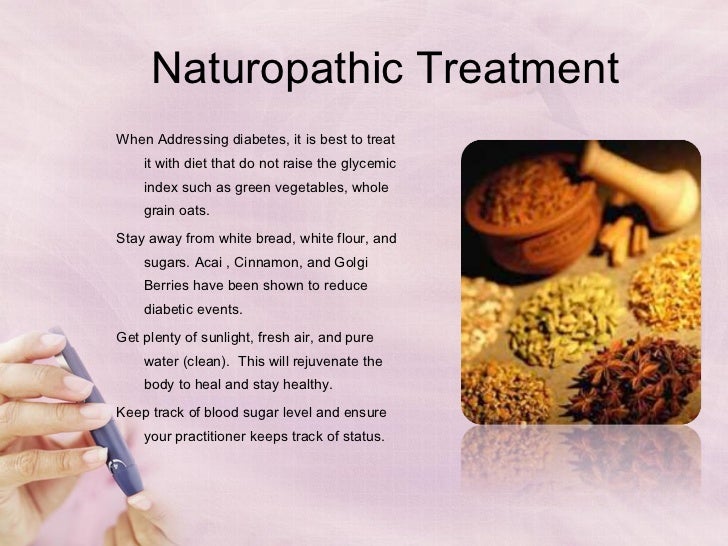 Naturopathic Treatment

When Addressing diabetes, it is best to treat it with diet that do not raise the glycemic index such as green vegetables, whole grain oats.

Stay away from white bread, white flour, and sugars. Acai , Cinnamon, and Golgi Berries have been shown to reduce diabetic events.

Get plenty of sunlight, fresh air, and pure water (clean). This will rejuvenate the body to heal and stay healthy.

Keep track of blood sugar level and ensure your practitioner keeps track of status.